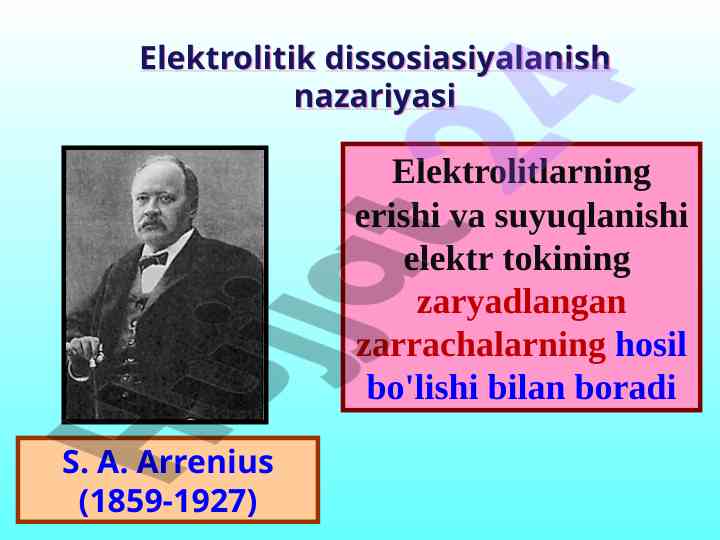 Elektrolitik dissosiasiyalanish nazariyasi

Elektrolitlarning erishi va suyuqlanishi elektr tokining zaryadlangan zarrachalarning hosil bo'lishi bilan boradi

S. A. Arrenius (1859-1927)

Hujjat24